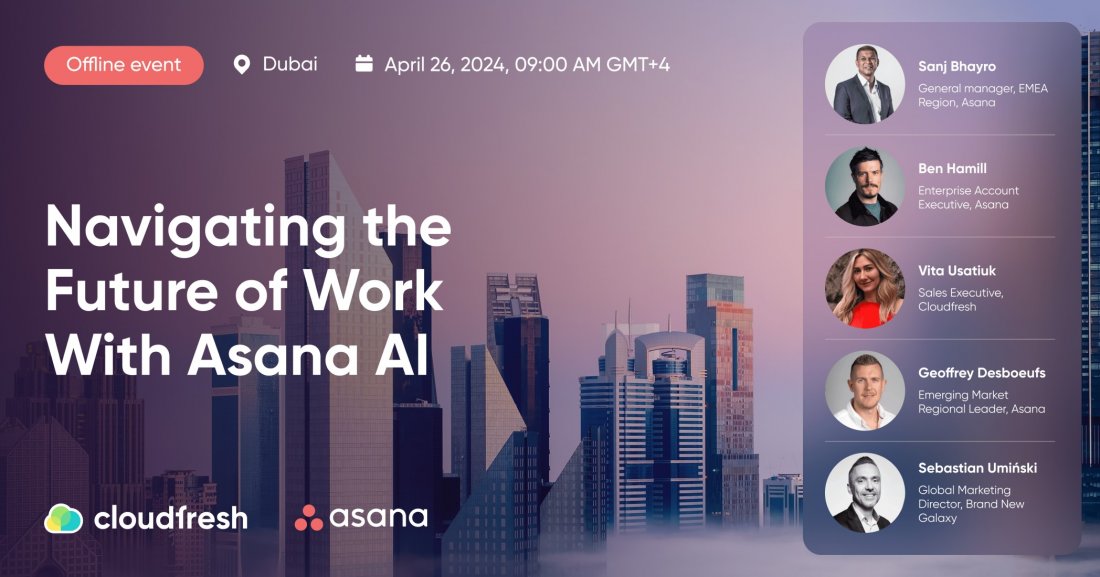 Offline event

Dubai

April 26, 2024, 09:00 AM GMT+4

Navigating the Future of Work With Asana AI

cloudfresh

asana

Sanj Bhayro
General manager, EMEA Region, Asana

Ben Hamill
Enterprise Account Executive, Asana

Vita Usatiuk
Sales Executive, Cloudfresh

Geoffrey Desboeufs
Emerging Market Regional Leader, Asana

Sebastian Umiński
Global Marketing Director, Brand New Galaxy